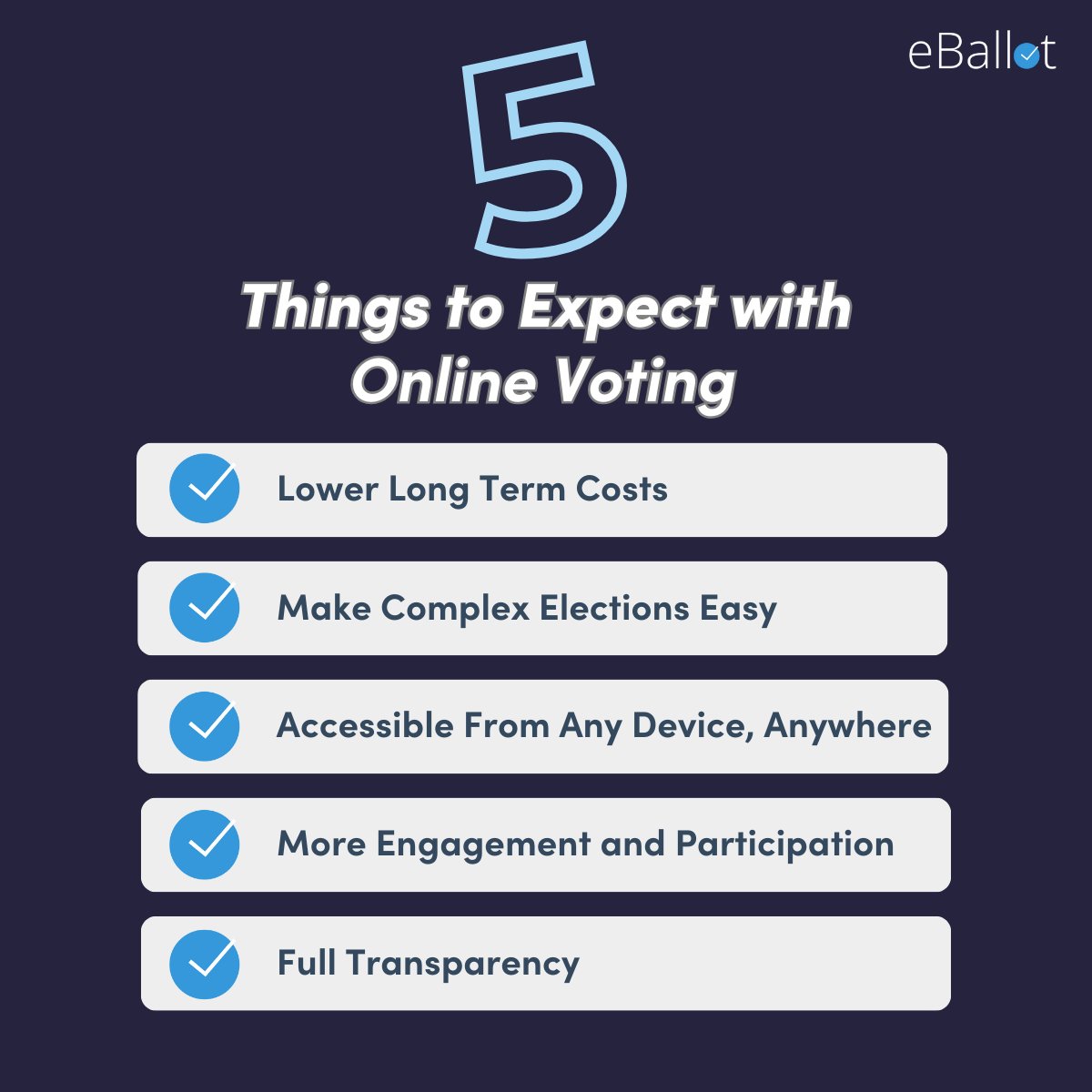 eBallot

5

Things to Expect with Online Voting

Lower Long Term Costs

Make Complex Elections Easy

Accessible From Any Device, Anywhere

More Engagement and Participation

Full Transparency